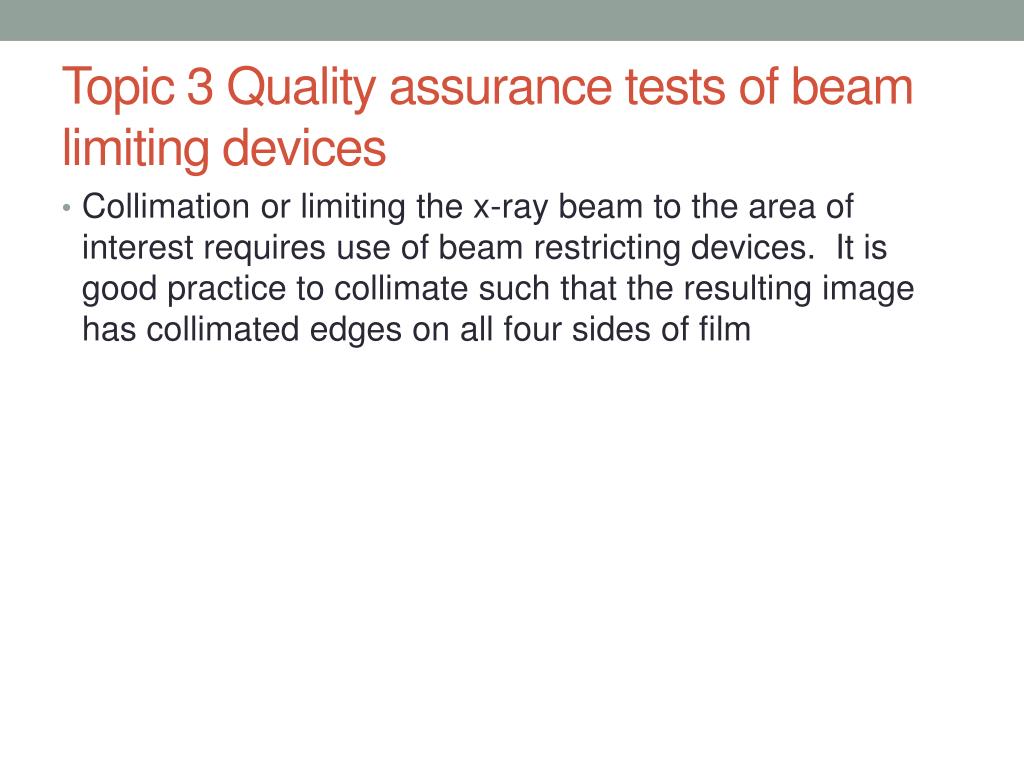 Topic 3 Quality assurance tests of beam limiting devices

• Collimation or limiting the x-ray beam to the area of interest requires use of beam restricting devices.  It is good practice to collimate such that the resulting image has collimated edges on all four sides of film